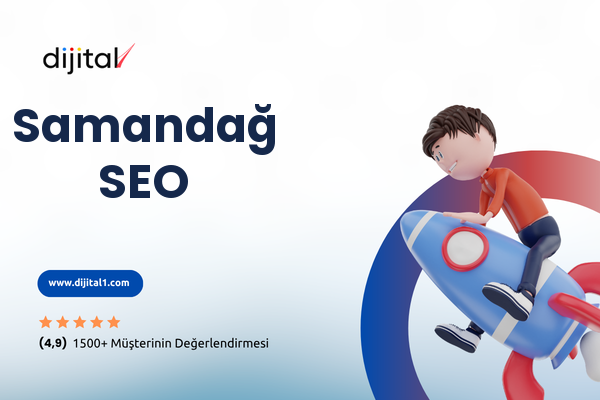 dijital

Samandağ SEO

www.dijital1.com

(4,9) 1500+ Müşterinin Değerlendirmesi